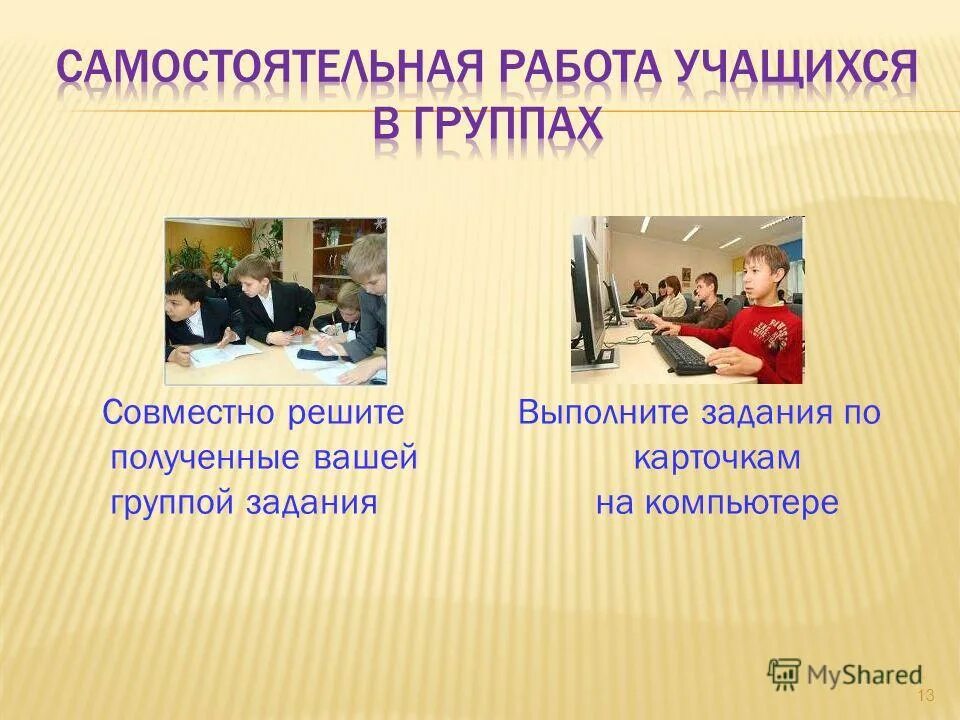 САМОСТОЯТЕЛЬНАЯ РАБОТА УЧАЩИХСЯ В ГРУППАХ

Совместно решите полученные вашей группой задания

Выполните задания по карточкам на компьютере

MyShared

13